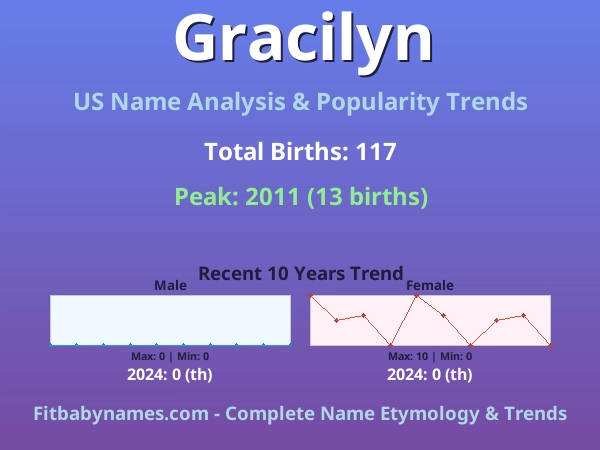 Gracilyn

US Name Analysis & Popularity Trends

Total Births: 117

Peak: 2011 (13 births)

Recent 10 Years Trend

Male

Max: 0 | Min: 0

2024: 0 (th)

Female

Max: 10 | Min: 0

2024: 0 (th)

Fitbabynames.com - Complete Name Etymology & Trends